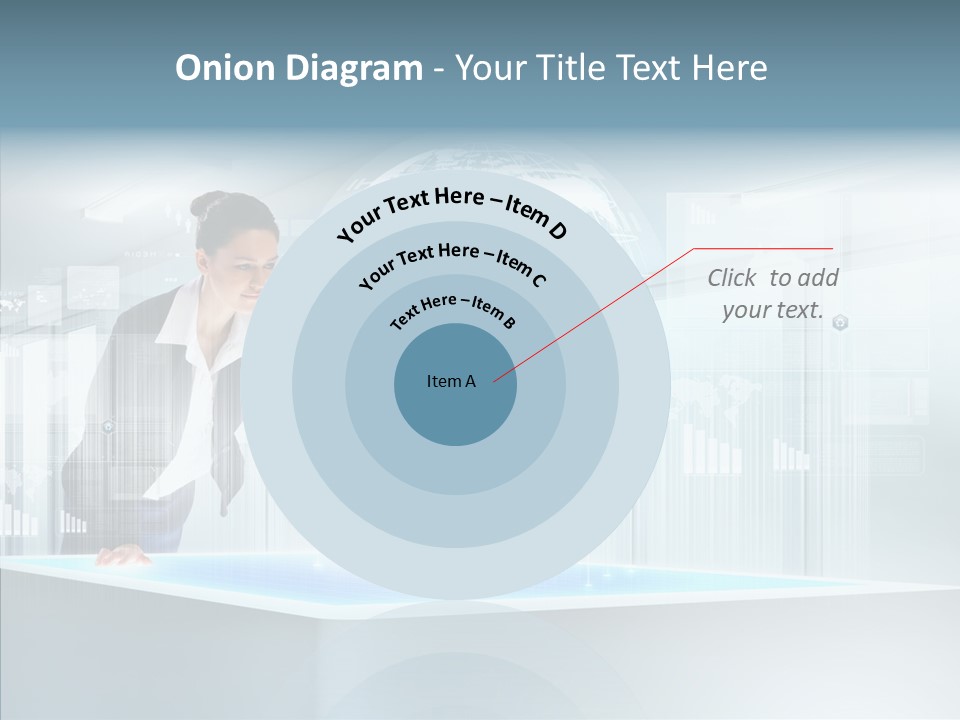 Onion Diagram - Your Title Text Here

Your Text Here – Item D

Your Text Here – Item C

Text Here – Item B

Item A

Click to add your text.